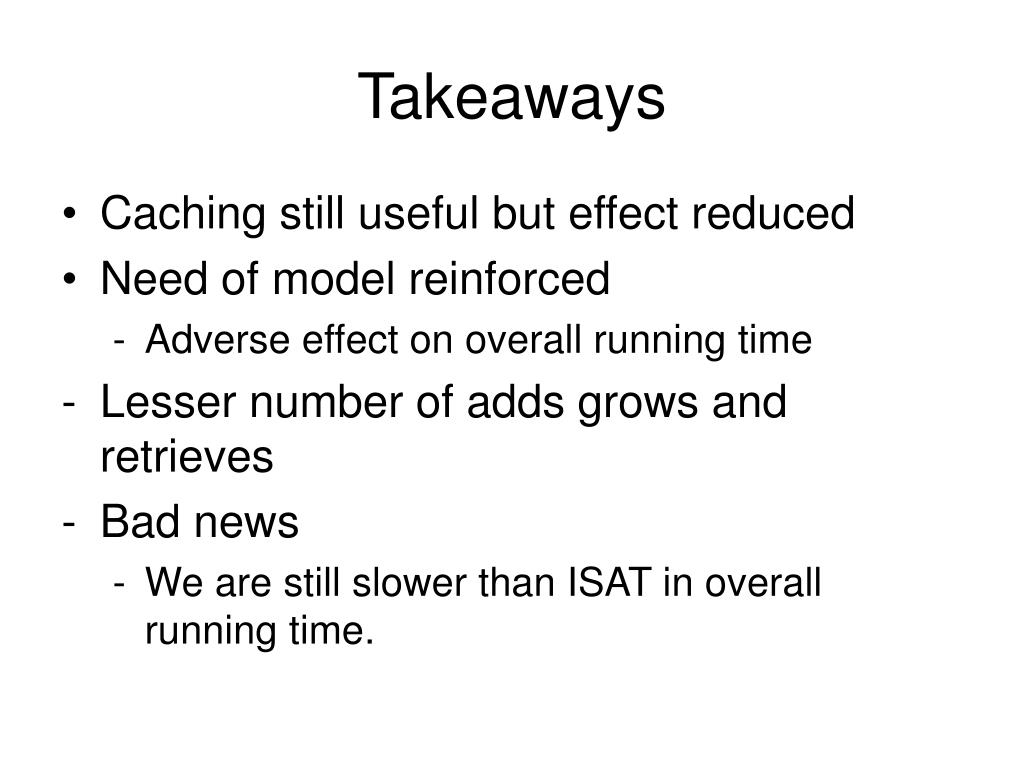 Takeaways

• Caching still useful but effect reduced
• Need of model reinforced
  - Adverse effect on overall running time
- Lesser number of adds grows and retrieves
- Bad news
  - We are still slower than ISAT in overall running time.